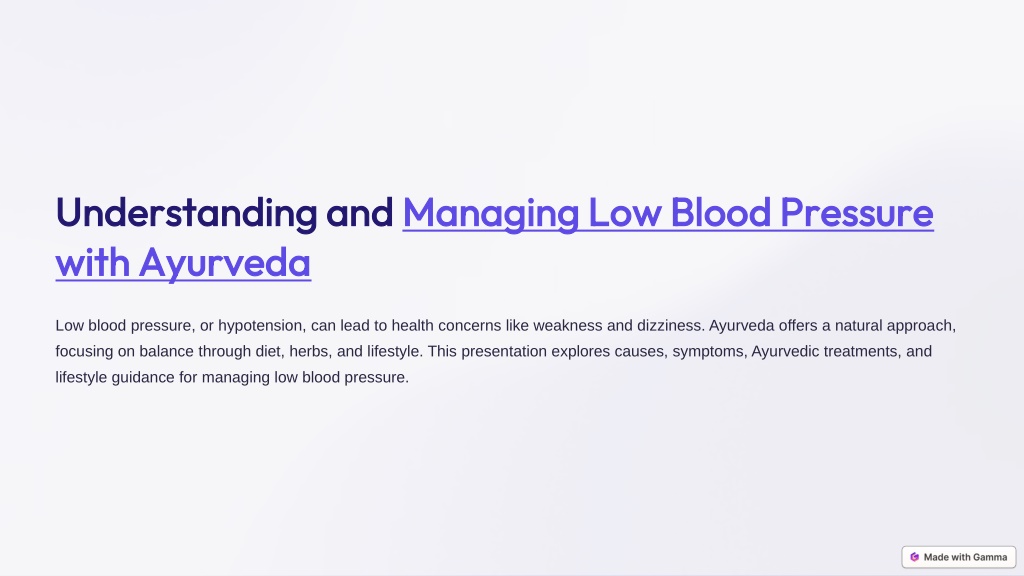 Understanding and Managing Low Blood Pressure with Ayurveda

Low blood pressure, or hypotension, can lead to health concerns like weakness and dizziness. Ayurveda offers a natural approach, focusing on balance through diet, herbs, and lifestyle. This presentation explores causes, symptoms, Ayurvedic treatments, and lifestyle guidance for managing low blood pressure.

Made with Gamma